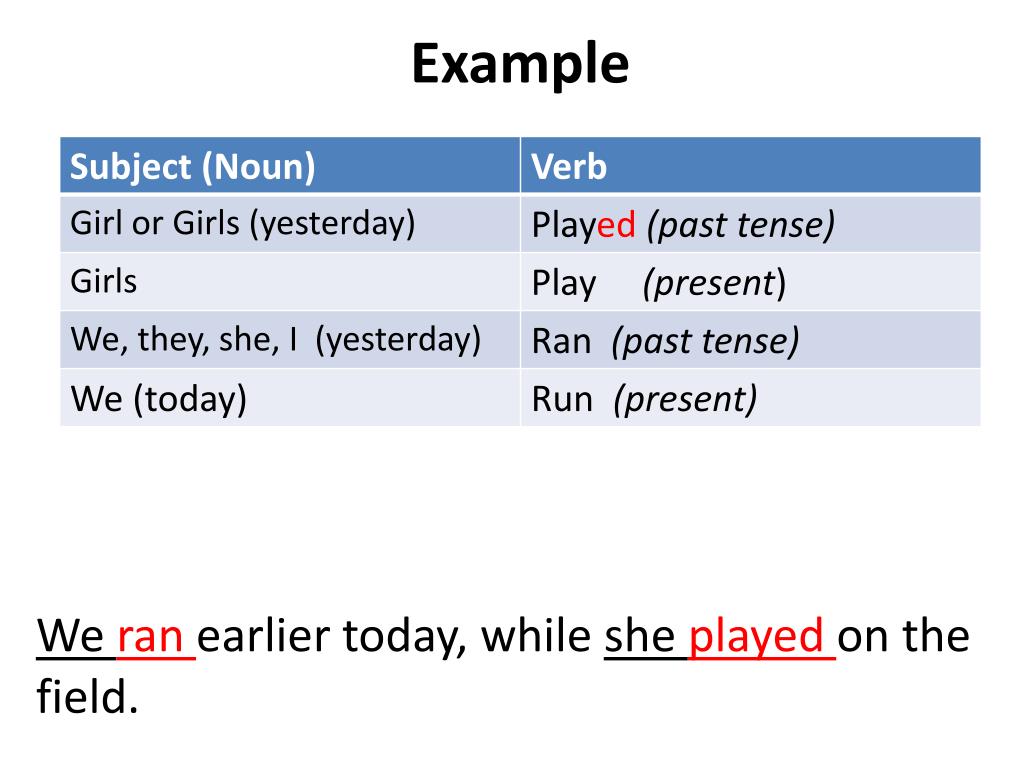 Example

| Subject (Noun) | Verb |
|---|---|
| Girl or Girls (yesterday) | Played (past tense) |
| Girls | Play (present) |
| We, they, she, I (yesterday) | Ran (past tense) |
| We (today) | Run (present) |

We ran earlier today, while she played on the field.